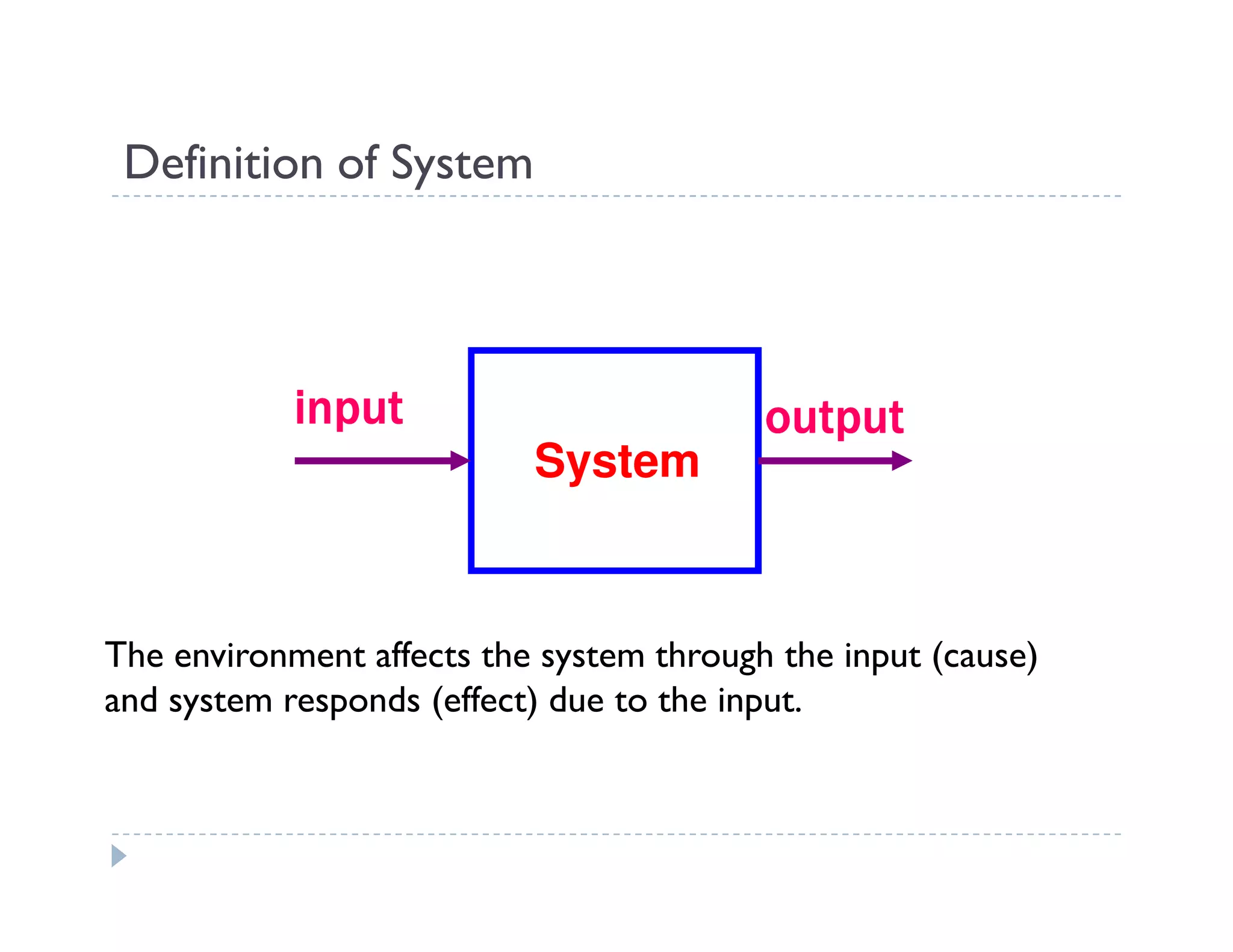 Definition of System

input

System

output

The environment affects the system through the input (cause) and system responds (effect) due to the input.